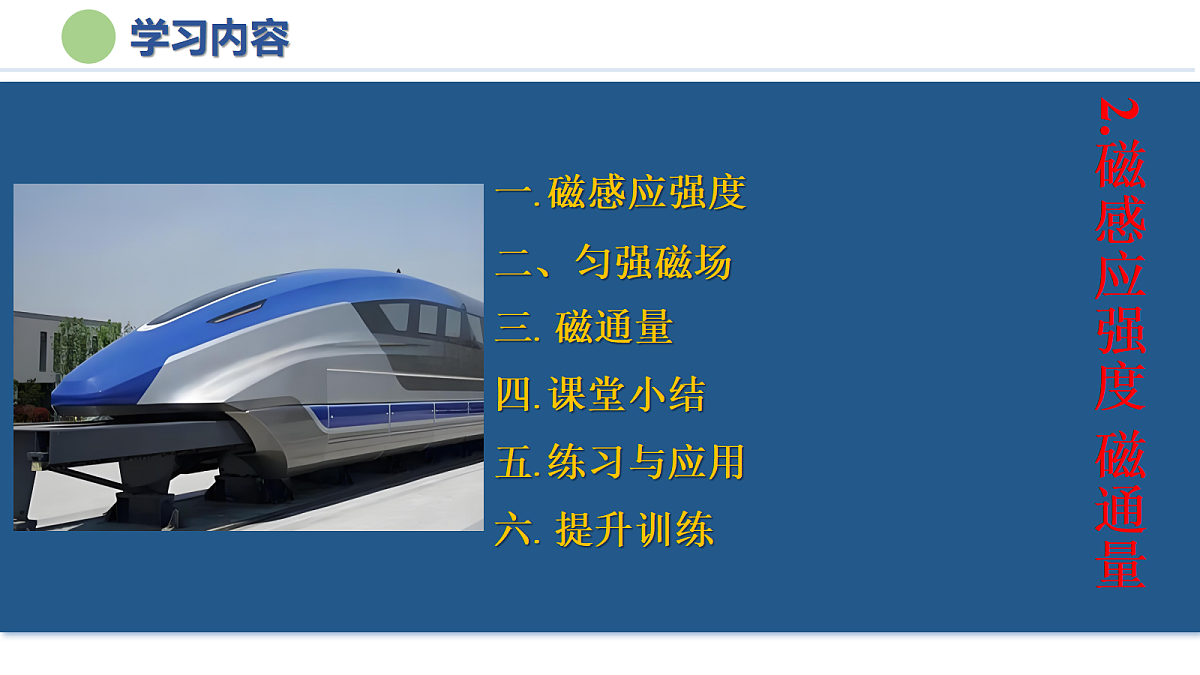 学习内容

一.磁感应强度

二、匀强磁场

三. 磁通量

四.课堂小结

五.练习与应用

六. 提升训练

2.磁感应强度 磁通量